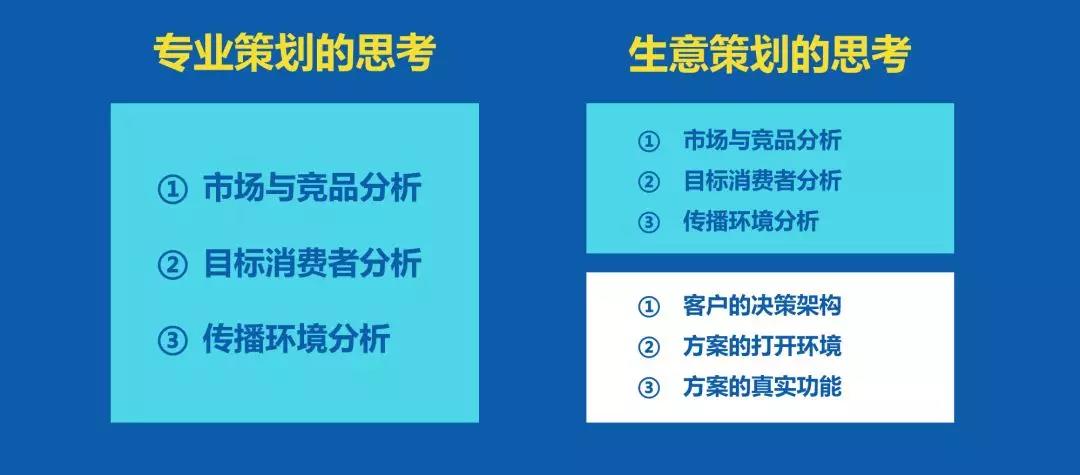 专业策划的思考

① 市场与竞品分析

② 目标消费者分析

③ 传播环境分析

生意策划的思考

① 市场与竞品分析
② 目标消费者分析
③ 传播环境分析

① 客户的决策架构
② 方案的打开环境
③ 方案的真实功能